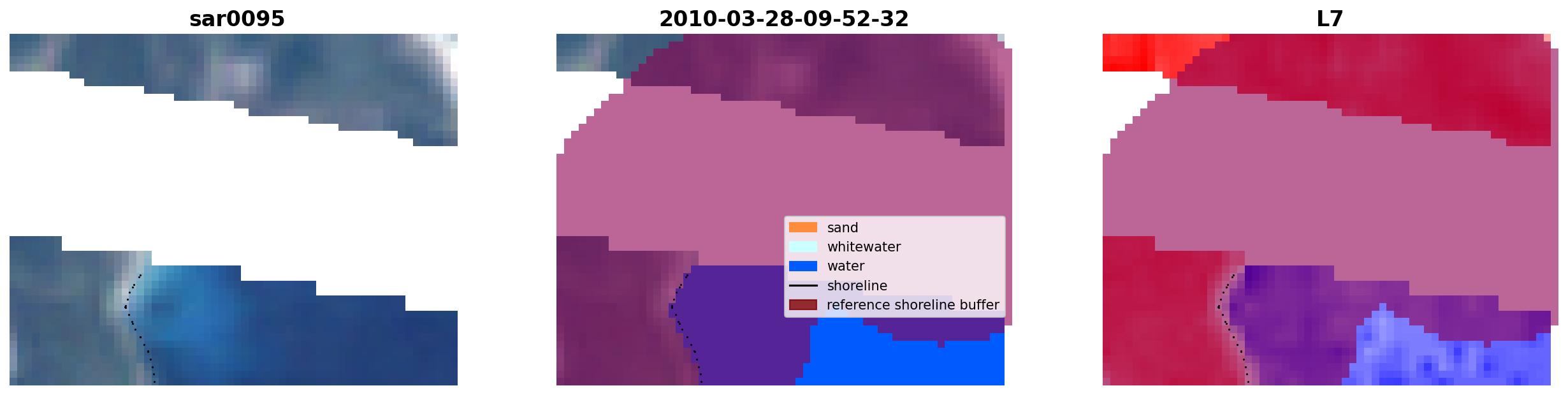 sar0095

2010-03-28-09-52-32

sand
whitewater
water
shoreline
reference shoreline buffer

L7